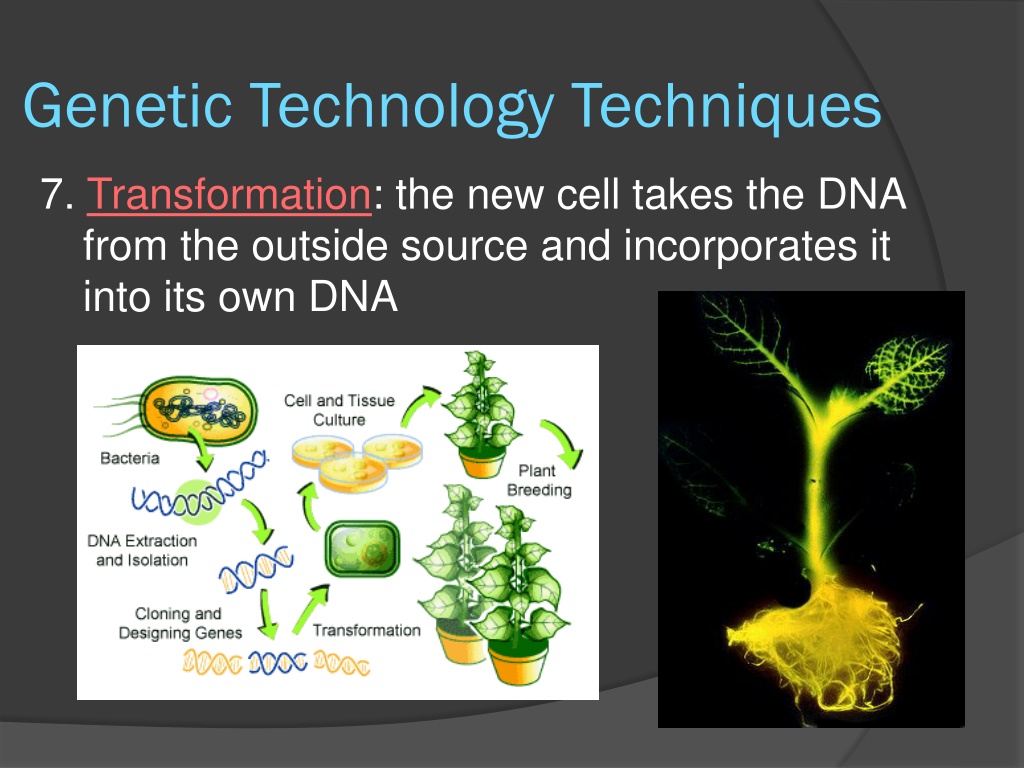 Genetic Technology Techniques

7. Transformation: the new cell takes the DNA from the outside source and incorporates it into its own DNA

Bacteria

DNA Extraction and Isolation

Cloning and Designing Genes

Transformation

Cell and Tissue Culture

Plant Breeding